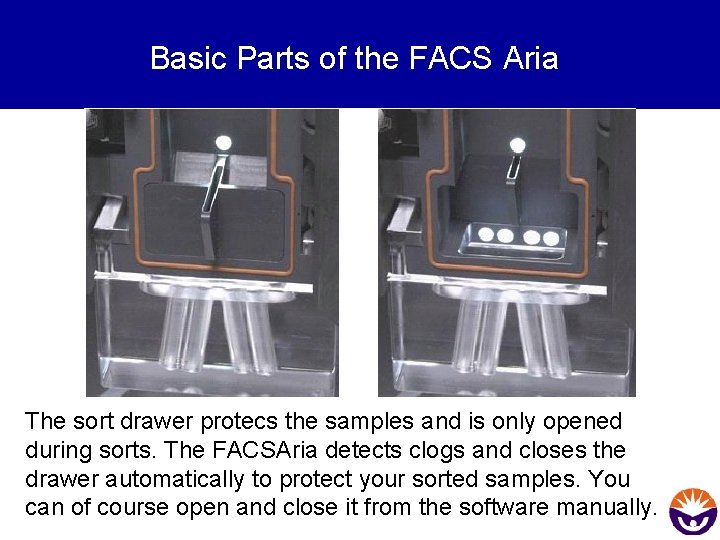 Basic Parts of the FACS Aria

The sort drawer protecs the samples and is only opened during sorts. The FACSAria detects clogs and closes the drawer automatically to protect your sorted samples. You can of course open and close it from the software manually.